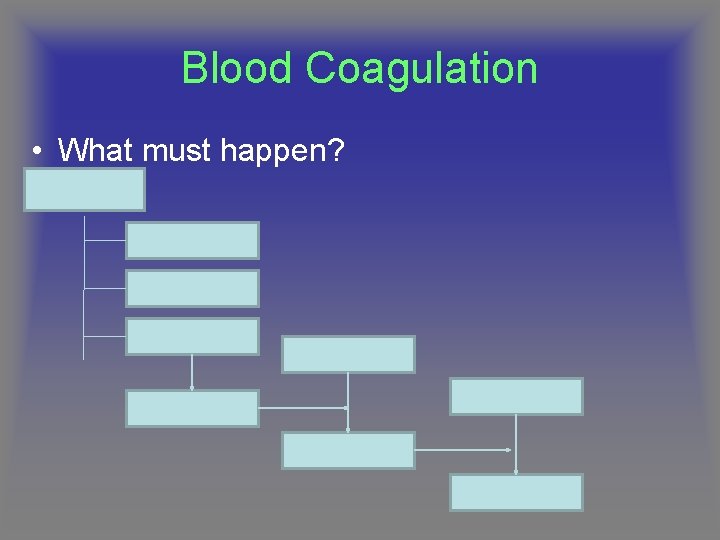 Blood Coagulation

• What must happen?